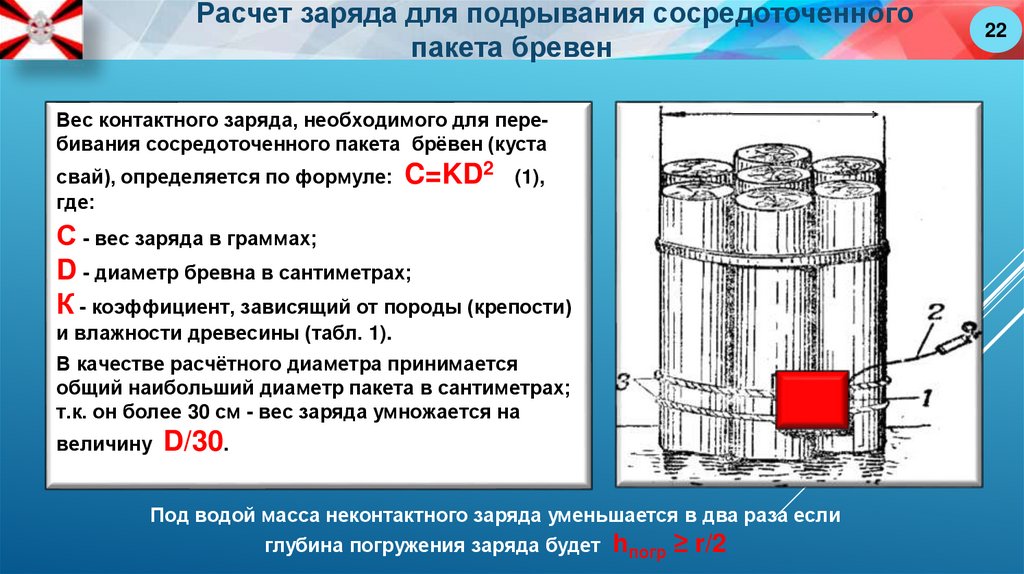 Расчет заряда для подрывания сосредоточенного пакета бревен

22

Вес контактного заряда, необходимого для перебивания сосредоточенного пакета брёвен (куста свай), определяется по формуле: $C=KD^2$ (1), где:

С - вес заряда в граммах;

D - диаметр бревна в сантиметрах;

К - коэффициент, зависящий от породы (крепости) и влажности древесины (табл. 1).

В качестве расчётного диаметра принимается общий наибольший диаметр пакета в сантиметрах; т.к. он более 30 см - вес заряда умножается на величину D/30.

2

3

1

Под водой масса неконтактного заряда уменьшается в два раза если глубина погружения заряда будет $h_{погр} \geq r/2$